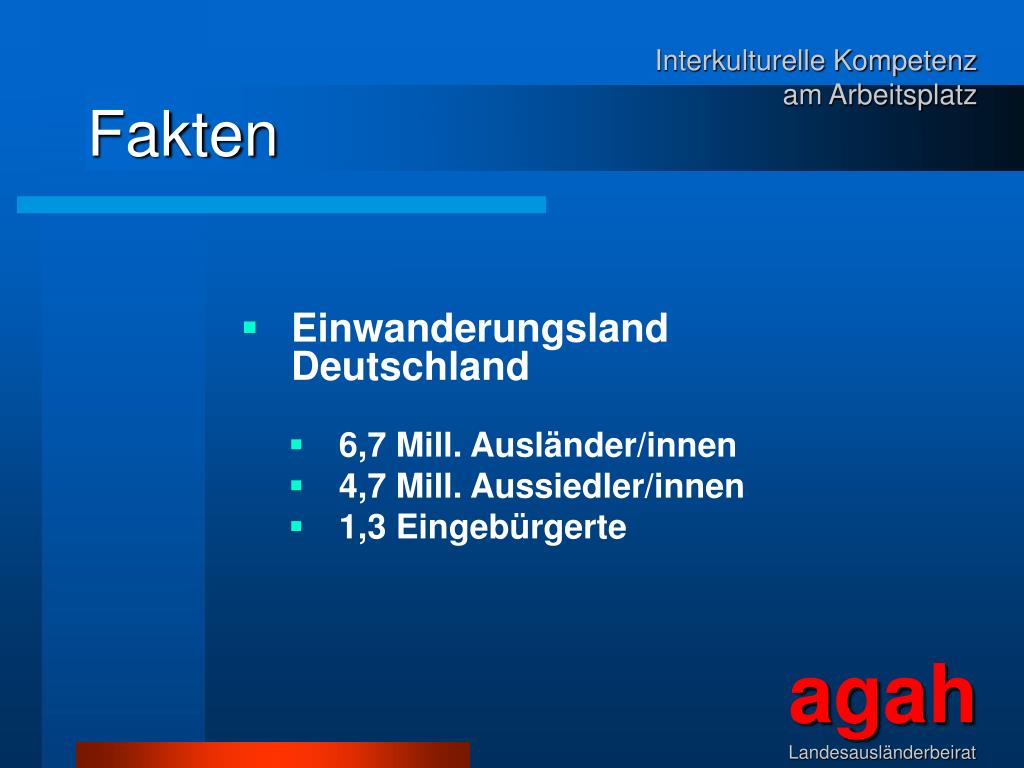 Interkulturelle Kompetenz
am Arbeitsplatz

Fakten

- Einwanderungsland Deutschland
    - 6,7 Mill. Ausländer/innen
    - 4,7 Mill. Aussiedler/innen
    - 1,3 Eingebürgerte

agah
Landesausländerbeirat